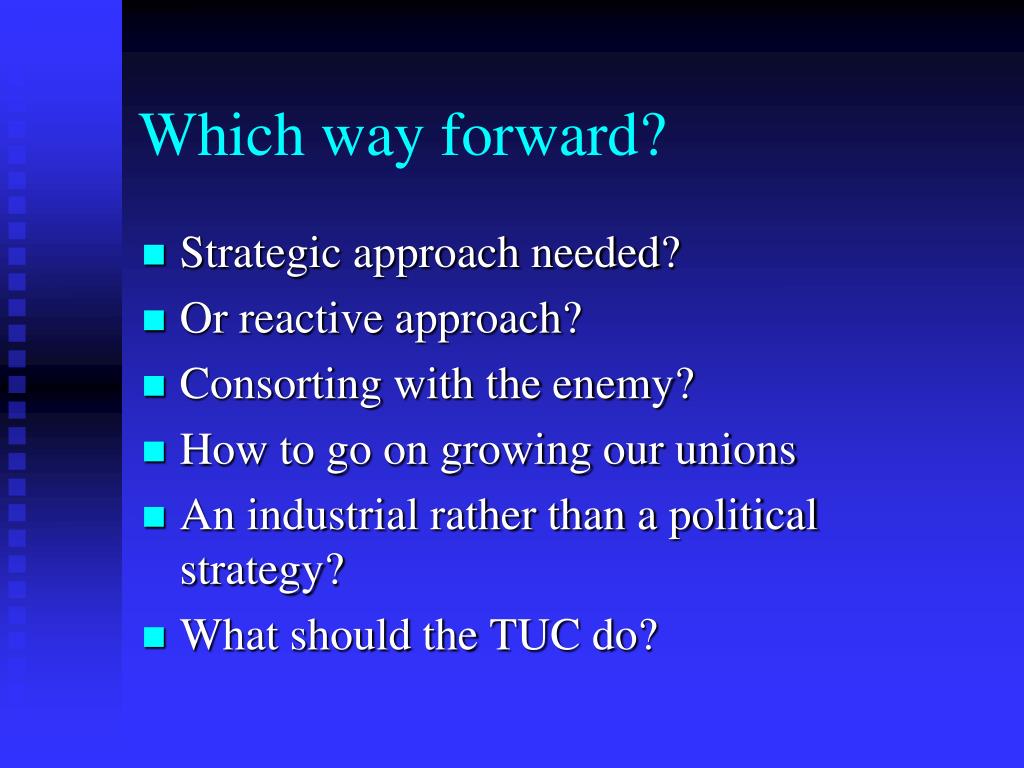 Which way forward?

- Strategic approach needed?
- Or reactive approach?
- Consorting with the enemy?
- How to go on growing our unions
- An industrial rather than a political strategy?
- What should the TUC do?